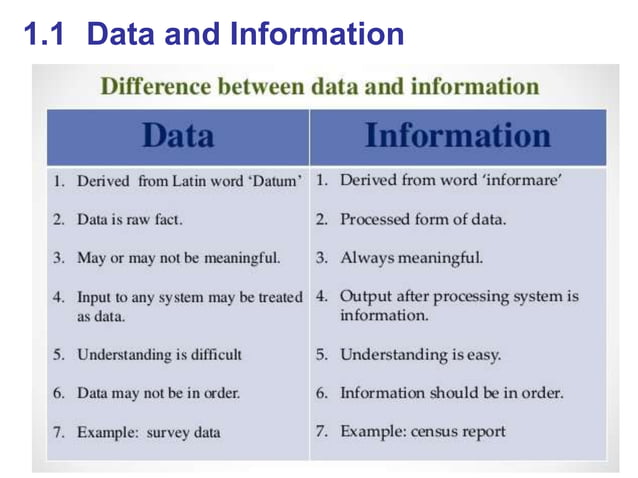 1.1 Data and Information

Difference between data and information

| Data | Information |
|---|---|
| 1. Derived from Latin word 'Datum' | 1. Derived from word 'informare' |
| 2. Data is raw fact. | 2. Processed form of data. |
| 3. May or may not be meaningful. | 3. Always meaningful. |
| 4. Input to any system may be treated as data. | 4. Output after processing system is information. |
| 5. Understanding is difficult | 5. Understanding is easy. |
| 6. Data may not be in order. | 6. Information should be in order. |
| 7. Example: survey data | 7. Example: census report |